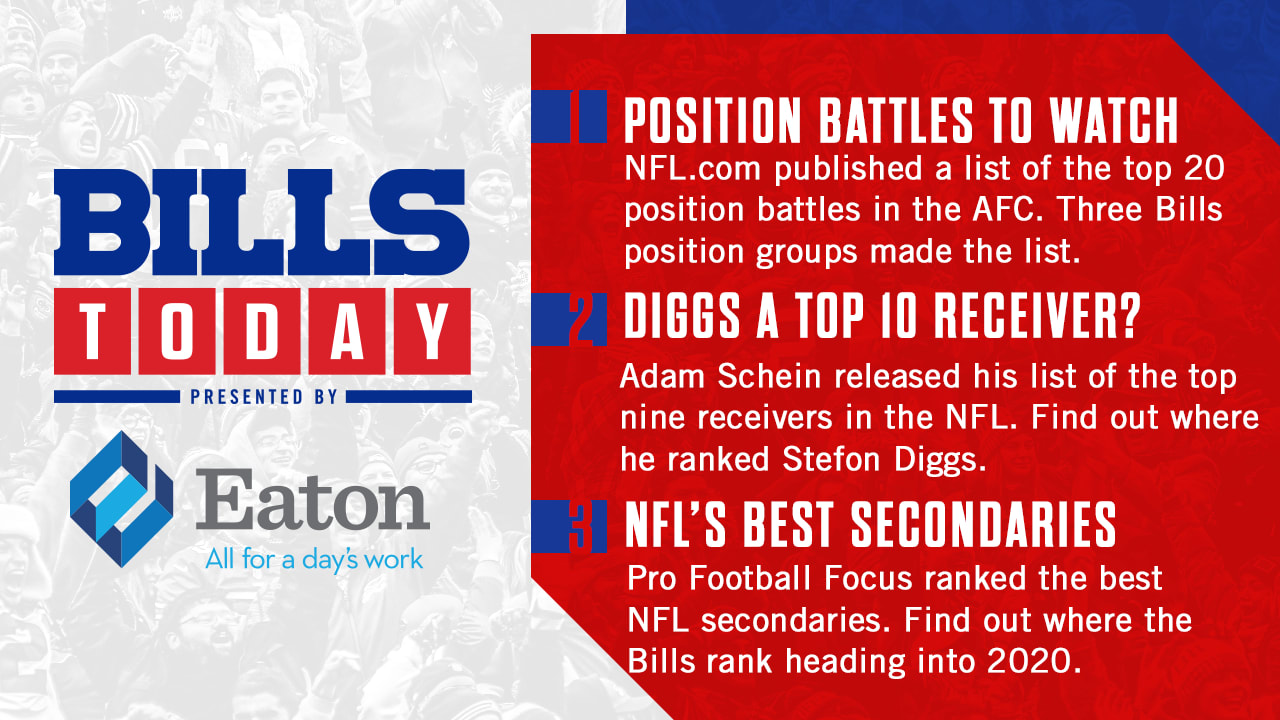 BILLS TODAY
PRESENTED BY
Eaton
All for a day's work

1 POSITION BATTLES TO WATCH
NFL.com published a list of the top 20 position battles in the AFC. Three Bills position groups made the list.

2 DIGGS A TOP 10 RECEIVER?
Adam Schein released his list of the top nine receivers in the NFL. Find out where he ranked Stefon Diggs.

3 NFL'S BEST SECONDARIES
Pro Football Focus ranked the best NFL secondaries. Find out where the Bills rank heading into 2020.